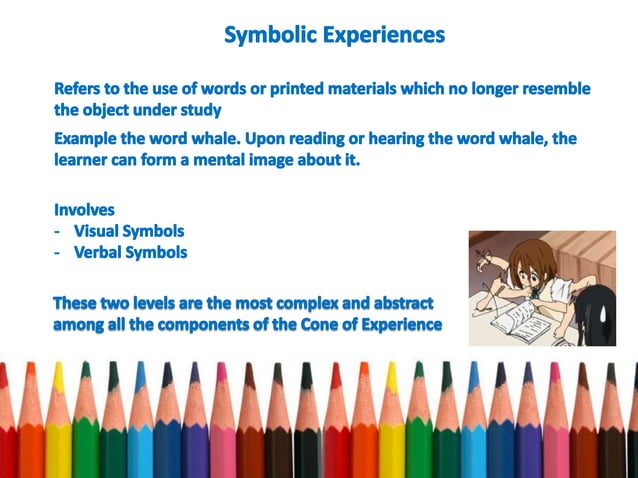 Symbolic Experiences

Refers to the use of words or printed materials which no longer resemble the object under study

Example the word whale. Upon reading or hearing the word whale, the learner can form a mental image about it.

Involves
- Visual Symbols
- Verbal Symbols

These two levels are the most complex and abstract among all the components of the Cone of Experience